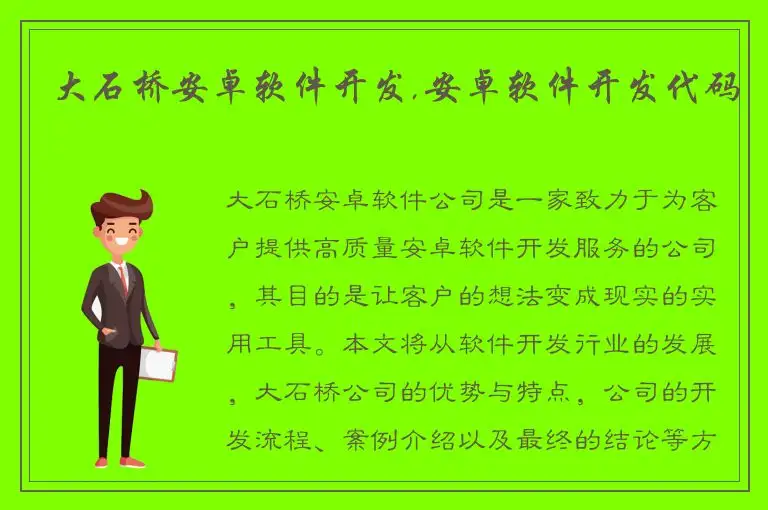 大石桥安卓软件开发.安卓软件开发代码

大石桥安卓软件公司是一家致力于为客户提供高质量安卓软件开发服务的公司，其目的是让客户的想法变成现实的实用工具。本文将从软件开发行业的发展，大石桥公司的优势与特点，公司的开发流程、案例介绍以及最终的结论等方